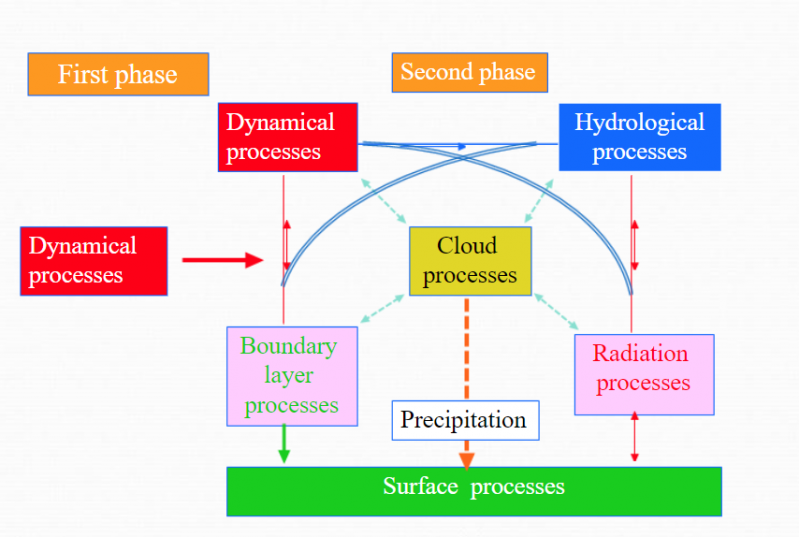 First phase

Second phase

Dynamical processes

Hydrological processes

Dynamical processes

Cloud processes

Boundary layer processes

Radiation processes

Precipitation

Surface processes